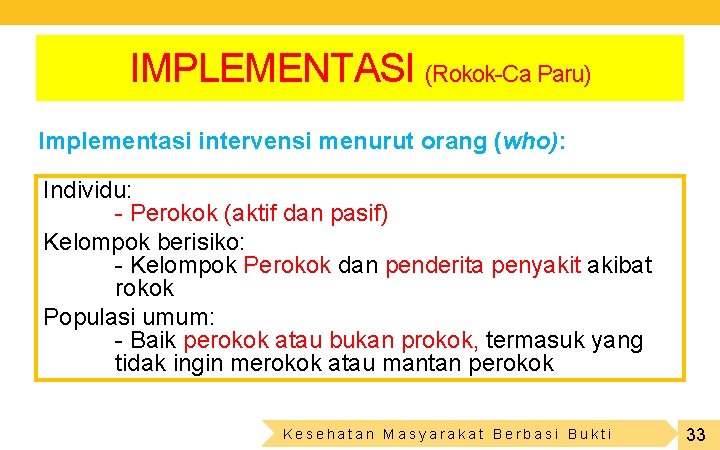 IMPLEMENTASI (Rokok-Ca Paru)

Implementasi intervensi menurut orang (who):

Individu:
- Perokok (aktif dan pasif)
Kelompok berisiko:
- Kelompok Perokok dan penderita penyakit akibat rokok
Populasi umum:
- Baik perokok atau bukan prokok, termasuk yang tidak ingin merokok atau mantan perokok

Kesehatan Masyarakat Berbasi Bukti

33